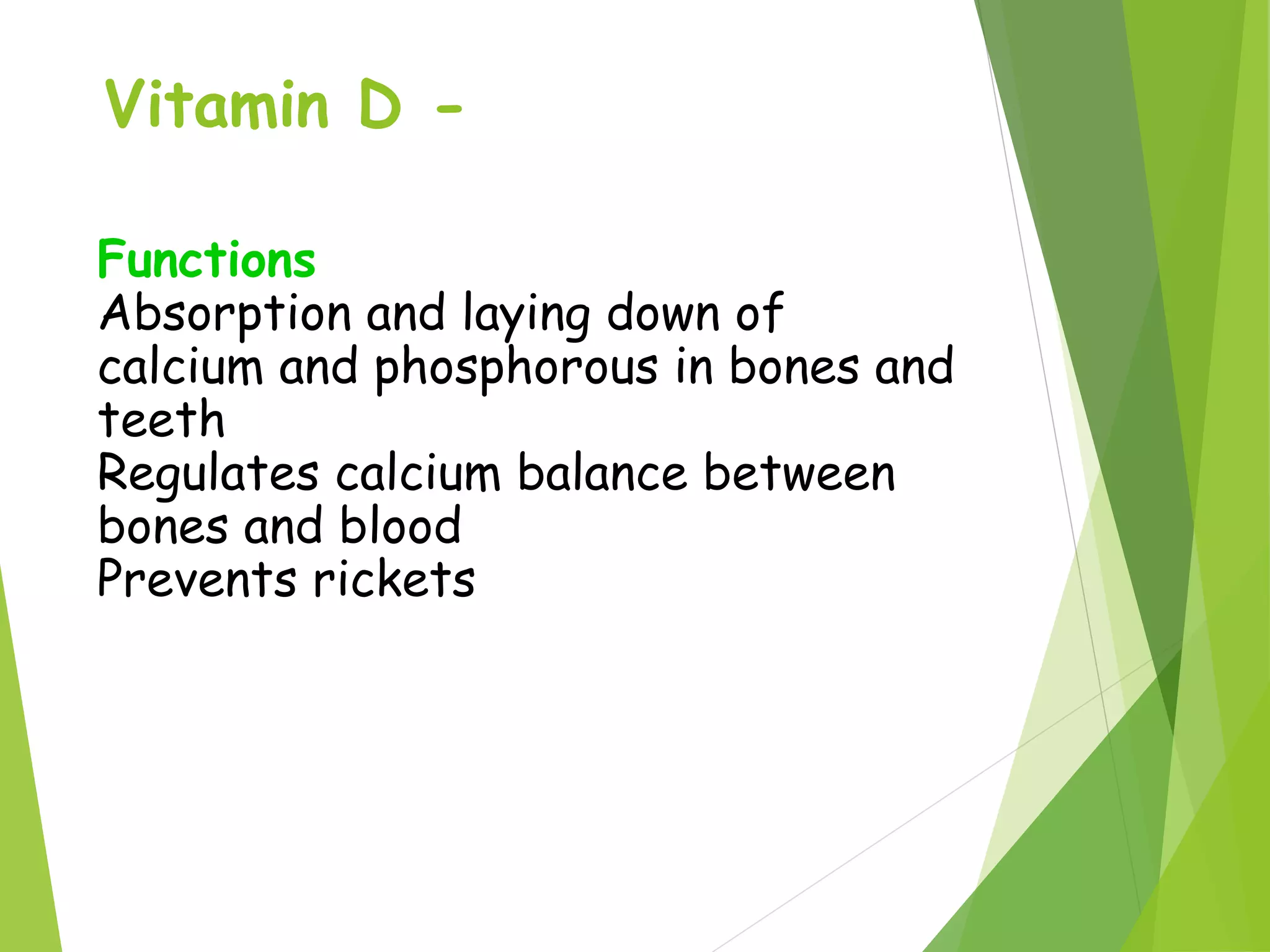 Vitamin D -

Functions
Absorption and laying down of calcium and phosphorous in bones and teeth
Regulates calcium balance between bones and blood
Prevents rickets